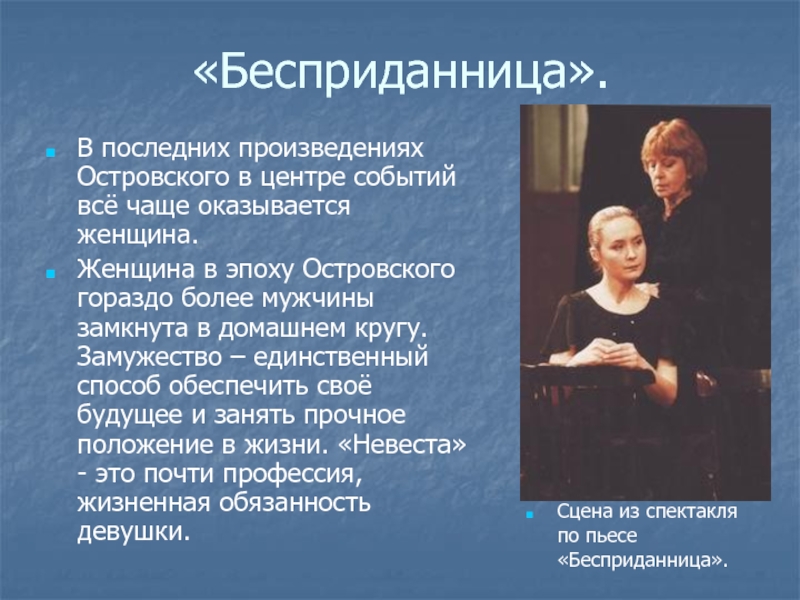 «Бесприданница».

В последних произведениях Островского в центре событий всё чаще оказывается женщина.

Женщина в эпоху Островского гораздо более мужчины замкнута в домашнем кругу. Замужество – единственный способ обеспечить своё будущее и занять прочное положение в жизни. «Невеста» - это почти профессия, жизненная обязанность девушки.

Сцена из спектакля по пьесе «Бесприданница».